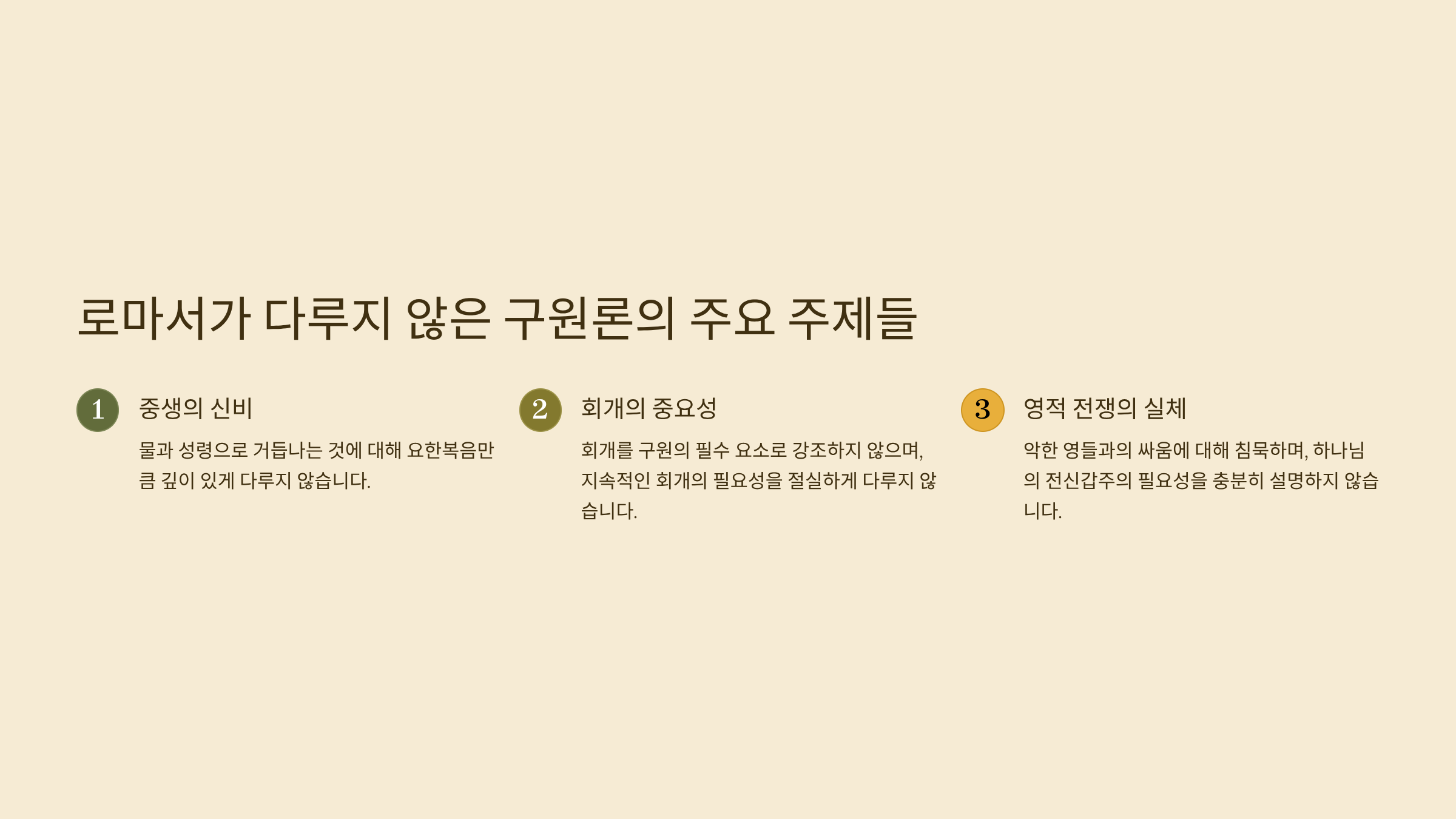 로마서가 다루지 않은 구원론의 주요 주제들

1

중생의 신비

물과 성령으로 거듭나는 것에 대해 요한복음만큼 깊이 있게 다루지 않습니다.

2

회개의 중요성

회개를 구원의 필수 요소로 강조하지 않으며, 지속적인 회개의 필요성을 절실하게 다루지 않습니다.

3

영적 전쟁의 실체

악한 영들과의 싸움에 대해 침묵하며, 하나님의 전신갑주의 필요성을 충분히 설명하지 않습니다.